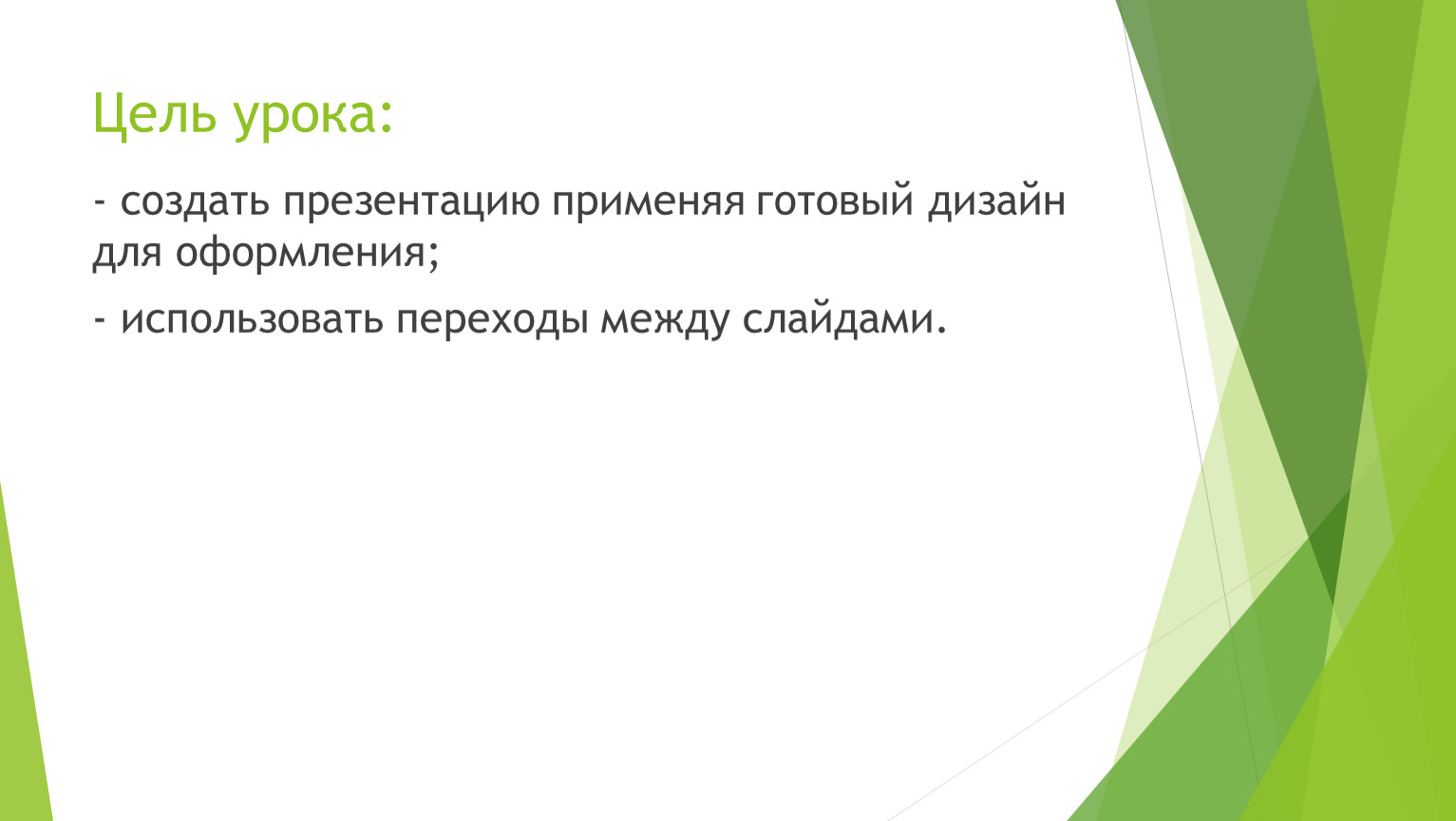 Цель урока:

- создать презентацию применяя готовый дизайн для оформления;

- использовать переходы между слайдами.